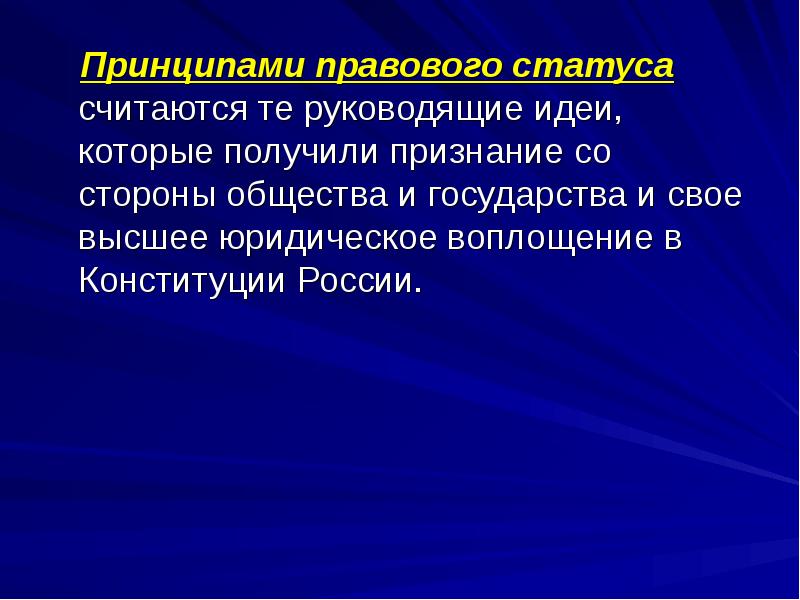 Принципами правового статуса считаются те руководящие идеи, которые получили признание со стороны общества и государства и свое высшее юридическое воплощение в Конституции России.